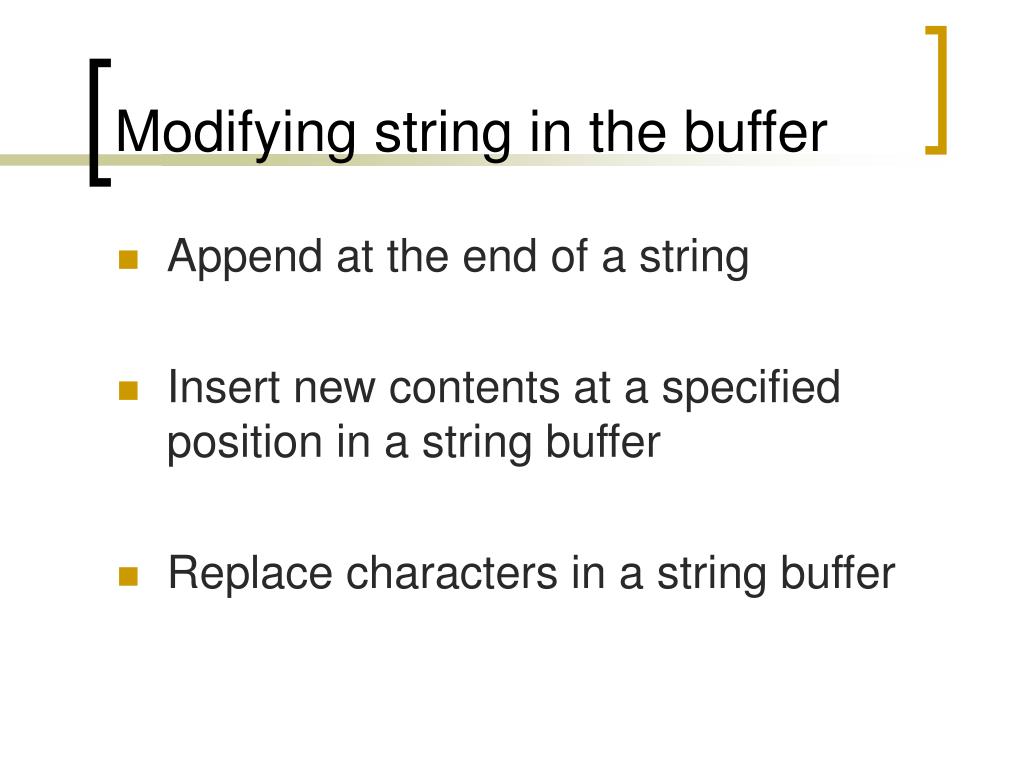 Modifying string in the buffer

- Append at the end of a string
- Insert new contents at a specified position in a string buffer
- Replace characters in a string buffer